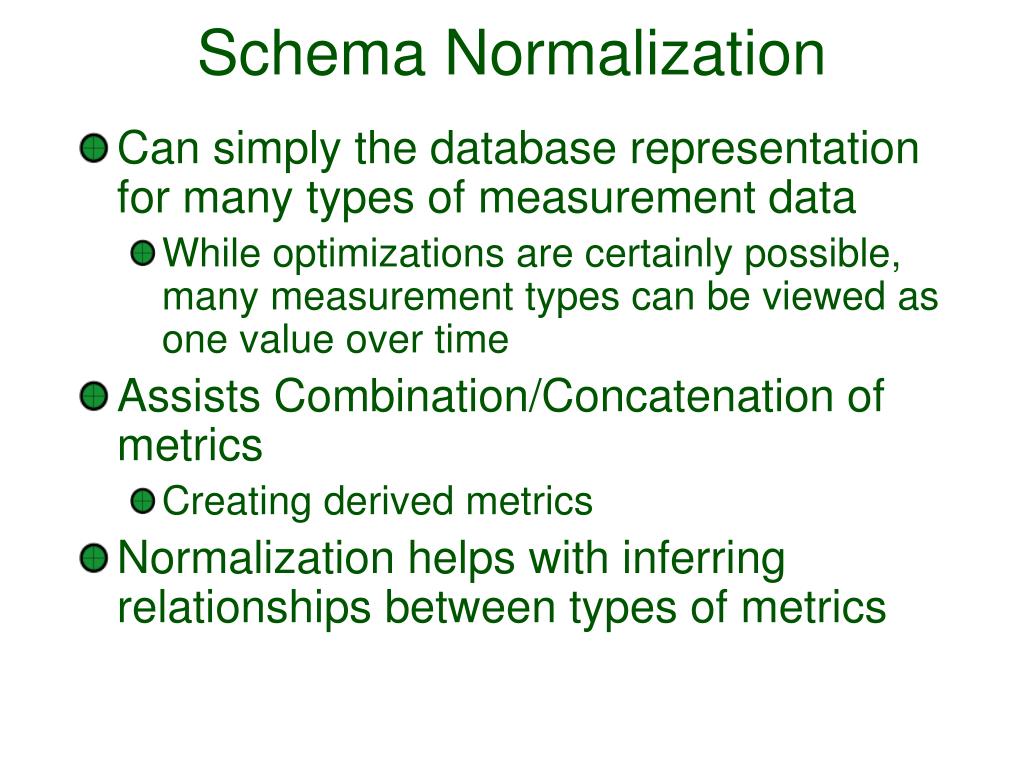 Schema Normalization

Can simply the database representation for many types of measurement data

While optimizations are certainly possible, many measurement types can be viewed as one value over time

Assists Combination/Concatenation of metrics

Creating derived metrics

Normalization helps with inferring relationships between types of metrics